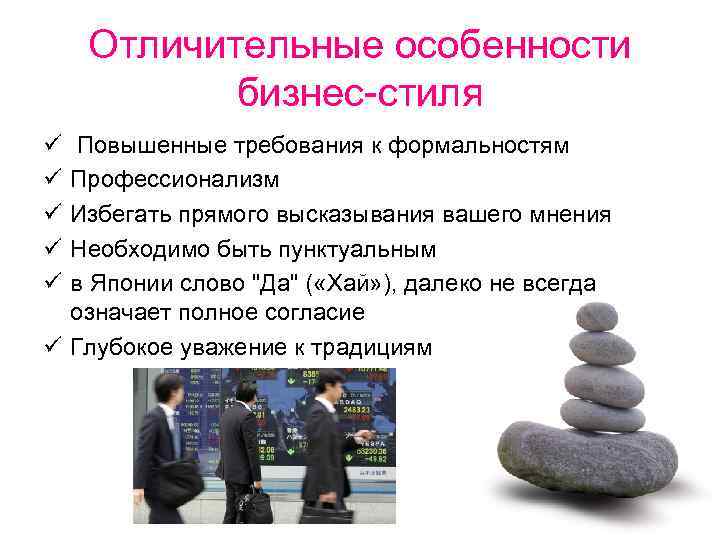 Отличительные особенности бизнес-стиля

✓ Повышенные требования к формальностям
✓ Профессионализм
✓ Избегать прямого высказывания вашего мнения
✓ Необходимо быть пунктуальным
✓ в Японии слово "Да" («Хай»), далеко не всегда означает полное согласие
✓ Глубокое уважение к традициям